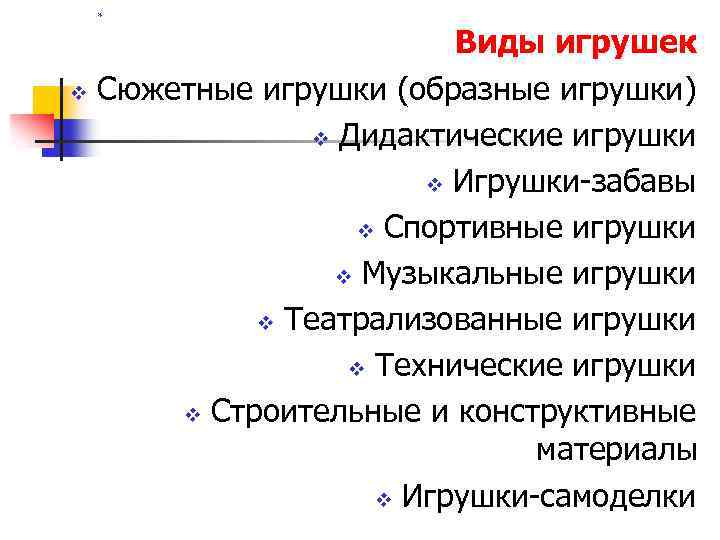 Виды игрушек

❖ Сюжетные игрушки (образные игрушки)

❖ Дидактические игрушки

❖ Игрушки-забавы

❖ Спортивные игрушки

❖ Музыкальные игрушки

❖ Театрализованные игрушки

❖ Технические игрушки

❖ Строительные и конструктивные материалы

❖ Игрушки-самоделки